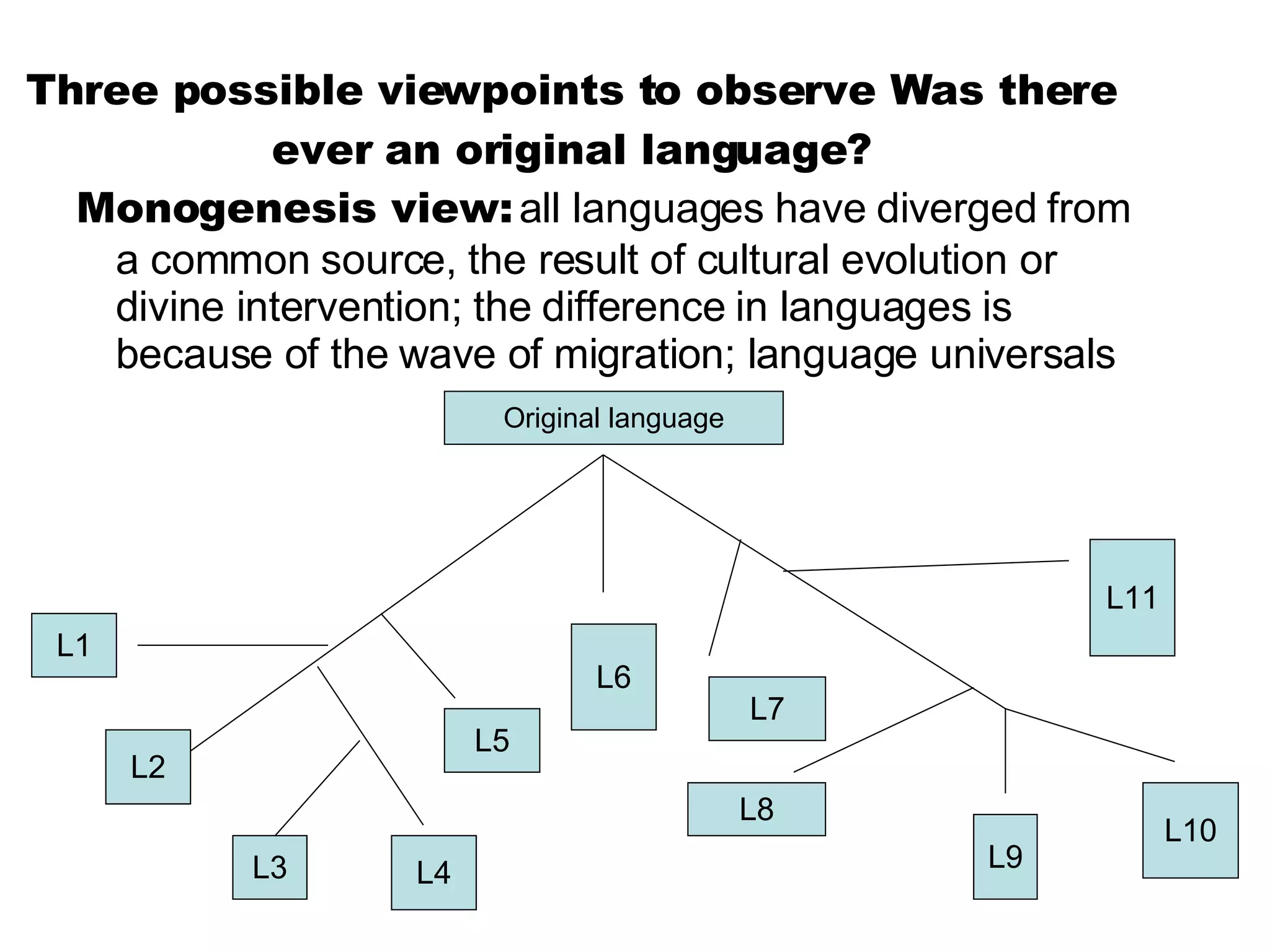 Three possible viewpoints to observe Was there ever an original language?

Monogenesis view: all languages have diverged from a common source, the result of cultural evolution or divine intervention; the difference in languages is because of the wave of migration; language universals

Original language

L1
L2
L3
L4
L5
L6
L7
L8
L9
L10
L11